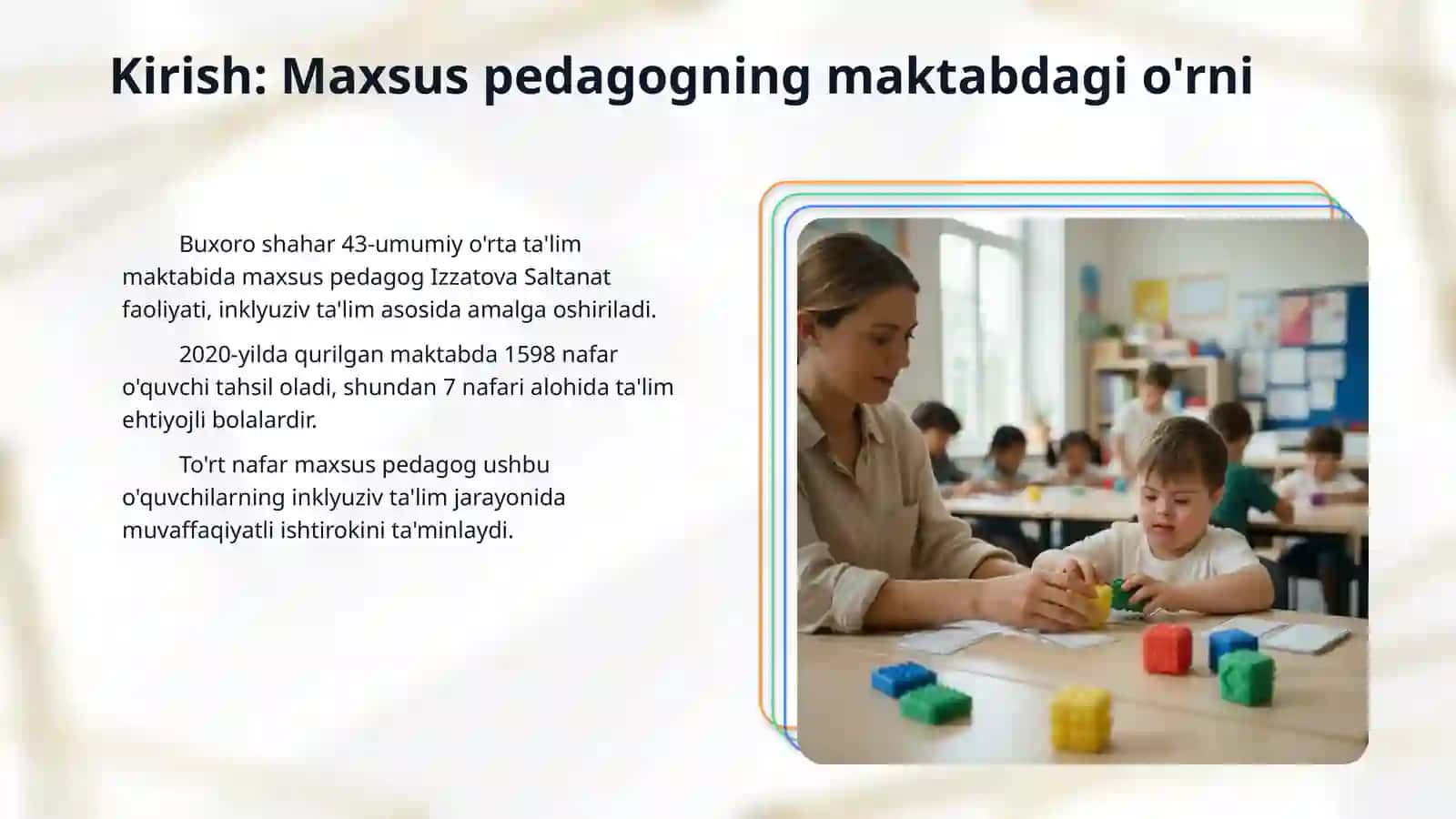 Kirish: Maxsus pedagogning maktabdagi o'rni

Buxoro shahar 43-umumiy o'rta ta'lim maktabida maxsus pedagog Izzatova Saltanat faoliyati, inklyuziv ta'lim asosida amalga oshiriladi.

2020-yilda qurilgan maktabda 1598 nafar o'quvchi tahsil oladi, shundan 7 nafari alohida ta'lim ehtiyojli bolalardir.

To'rt nafar maxsus pedagog ushbu o'quvchilarning inklyuziv ta'lim jarayonida muvaffaqiyatli ishtirokini ta'minlaydi.